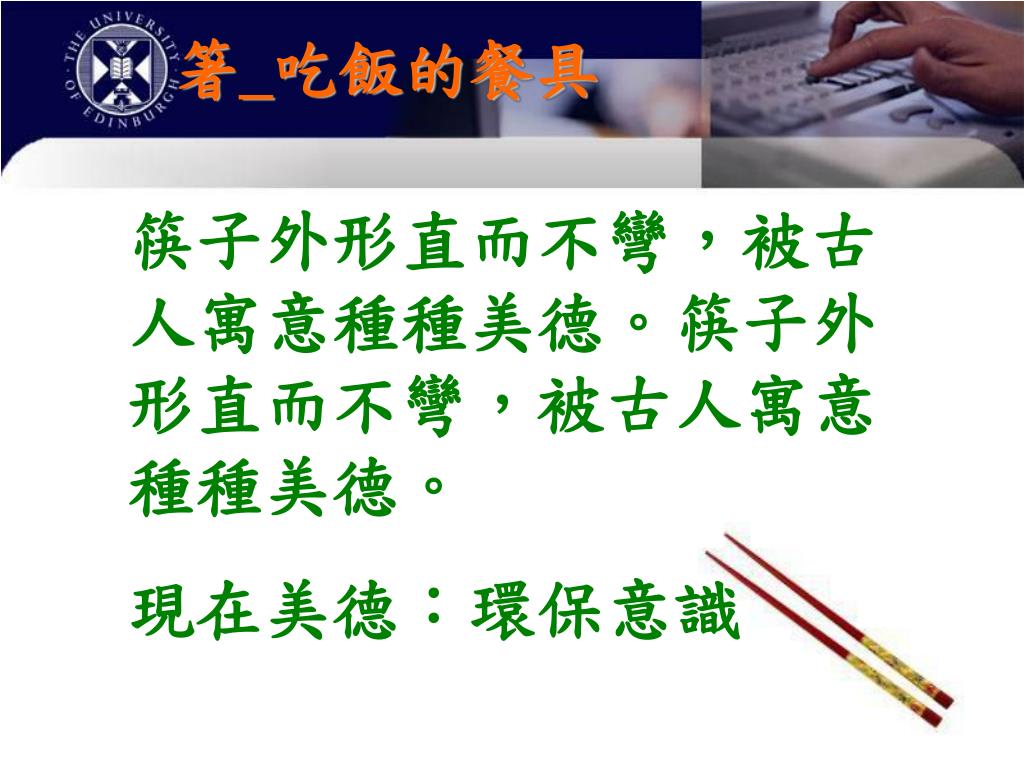 THE UNIVERSITY OF EDINBURGH

箸_吃飯的餐具

筷子外形直而不彎，被古人寓意種種美德。筷子外形直而不彎，被古人寓意種種美德。

現在美德：環保意識